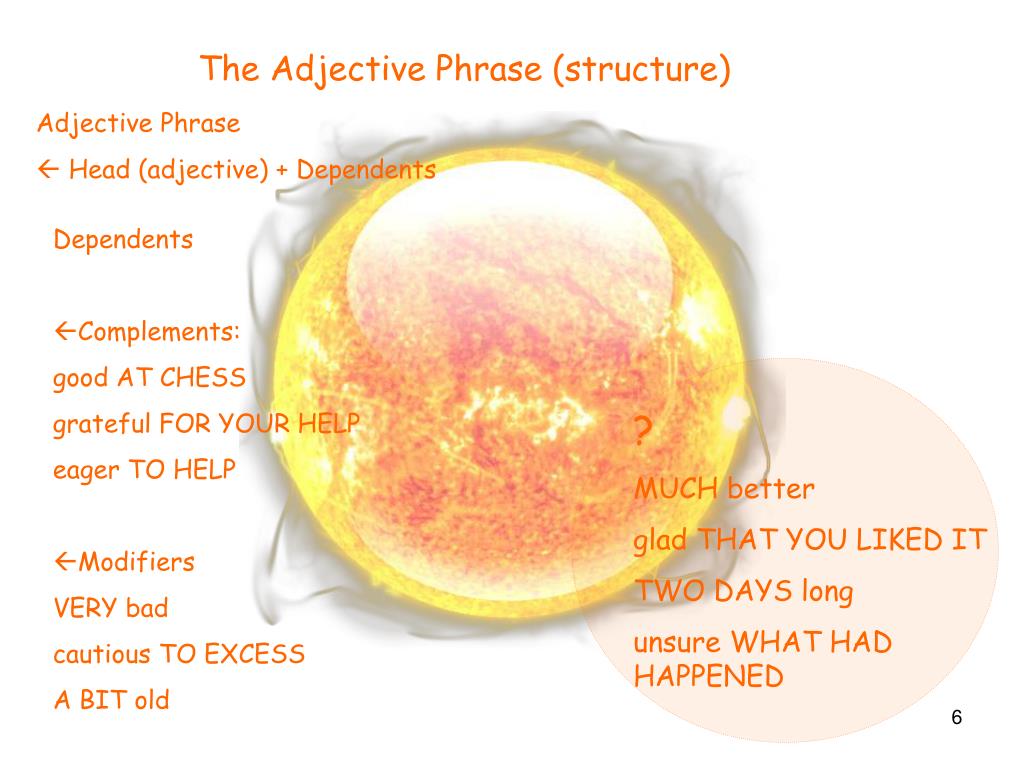 The Adjective Phrase (structure)

Adjective Phrase

← Head (adjective) + Dependents

Dependents

←Complements:
good AT CHESS
grateful FOR YOUR HELP
eager TO HELP

←Modifiers
VERY bad
cautious TO EXCESS
A BIT old

?
MUCH better
glad THAT YOU LIKED IT
TWO DAYS long
unsure WHAT HAD HAPPENED

6